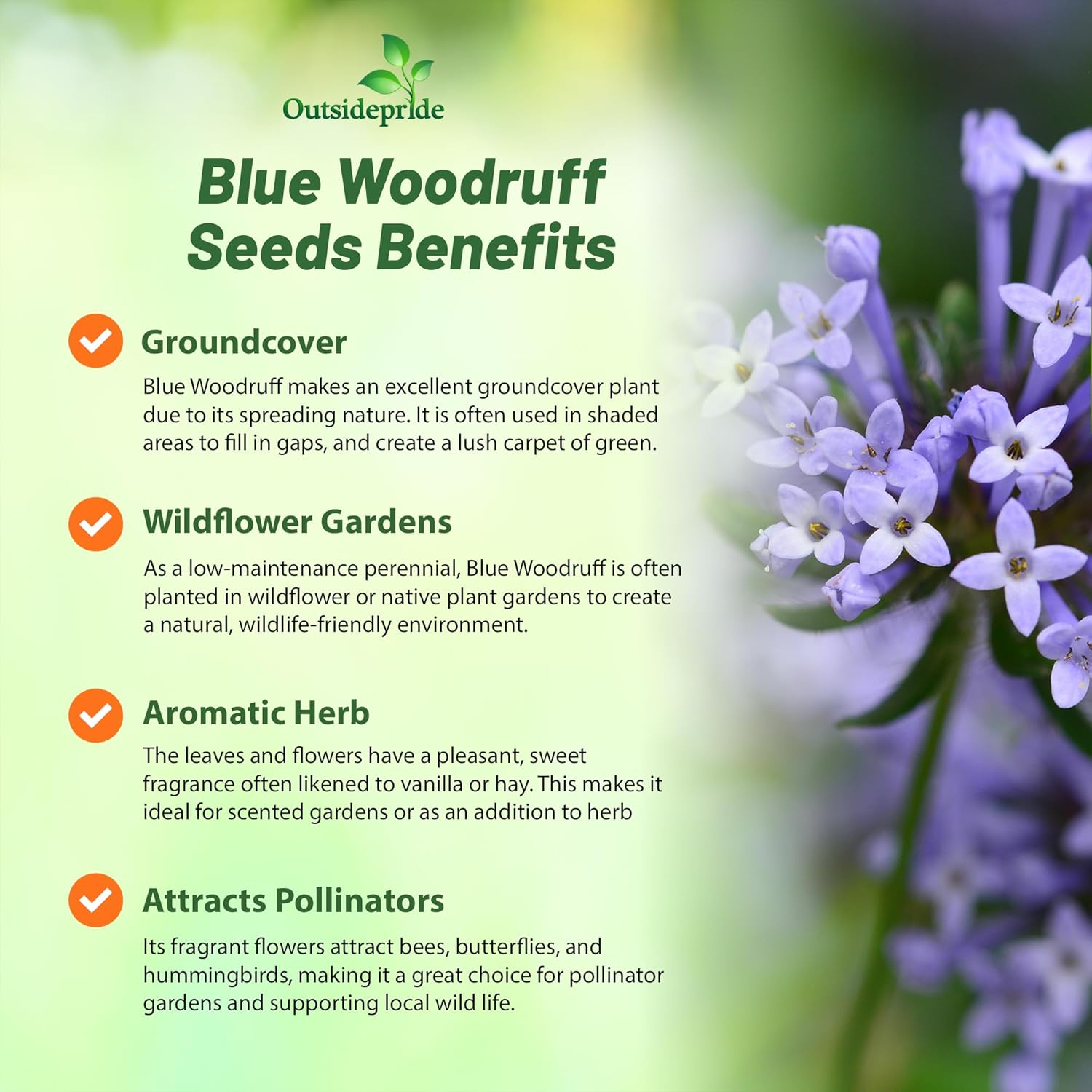 Outsidepride

Blue Woodruff Seeds Benefits

Groundcover

Blue Woodruff makes an excellent groundcover plant due to its spreading nature. It is often used in shaded areas to fill in gaps, and create a lush carpet of green.

Wildflower Gardens

As a low-maintenance perennial, Blue Woodruff is often planted in wildflower or native plant gardens to create a natural, wildlife-friendly environment.

Aromatic Herb

The leaves and flowers have a pleasant, sweet fragrance often likened to vanilla or hay. This makes it ideal for scented gardens or as an addition to herb

Attracts Pollinators

Its fragrant flowers attract bees, butterflies, and hummingbirds, making it a great choice for pollinator gardens and supporting local wild life.